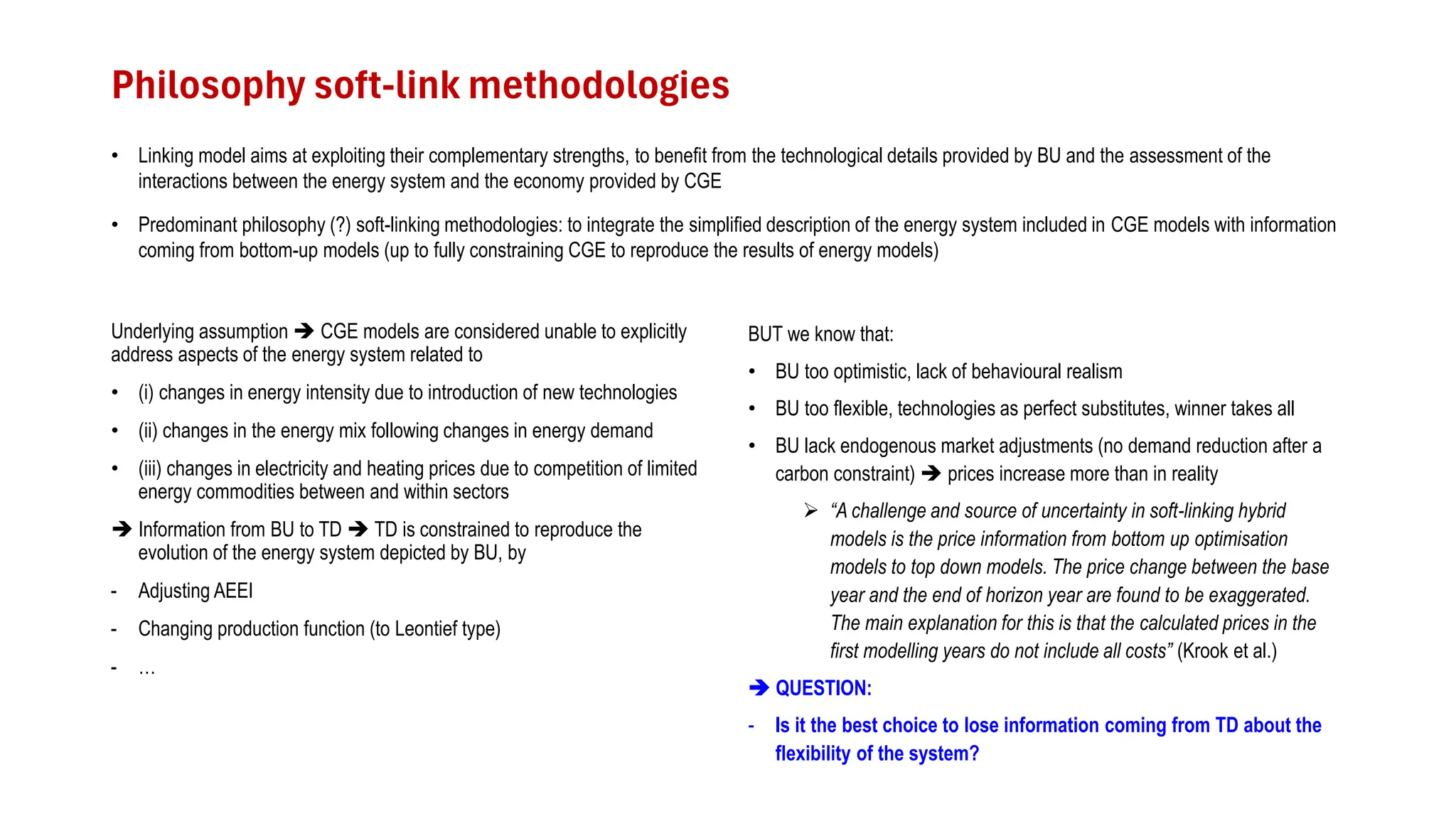 Philosophy soft-link methodologies

• Linking model aims at exploiting their complementary strengths, to benefit from the technological details provided by BU and the assessment of the interactions between the energy system and the economy provided by CGE

• Predominant philosophy (?) soft-linking methodologies: to integrate the simplified description of the energy system included in CGE models with information coming from bottom-up models (up to fully constraining CGE to reproduce the results of energy models)

Underlying assumption ➔ CGE models are considered unable to explicitly address aspects of the energy system related to

• (i) changes in energy intensity due to introduction of new technologies

• (ii) changes in the energy mix following changes in energy demand

• (iii) changes in electricity and heating prices due to competition of limited energy commodities between and within sectors

➔ Information from BU to TD ➔ TD is constrained to reproduce the evolution of the energy system depicted by BU, by

- Adjusting AEEI

- Changing production function (to Leontief type)

- …

BUT we know that:

• BU too optimistic, lack of behavioural realism

• BU too flexible, technologies as perfect substitutes, winner takes all

• BU lack endogenous market adjustments (no demand reduction after a carbon constraint) ➔ prices increase more than in reality

➢ "A challenge and source of uncertainty in soft-linking hybrid models is the price information from bottom up optimisation models to top down models. The price change between the base year and the end of horizon year are found to be exaggerated. The main explanation for this is that the calculated prices in the first modelling years do not include all costs" (Krook et al.)

➔ QUESTION:

- Is it the best choice to lose information coming from TD about the flexibility of the system?